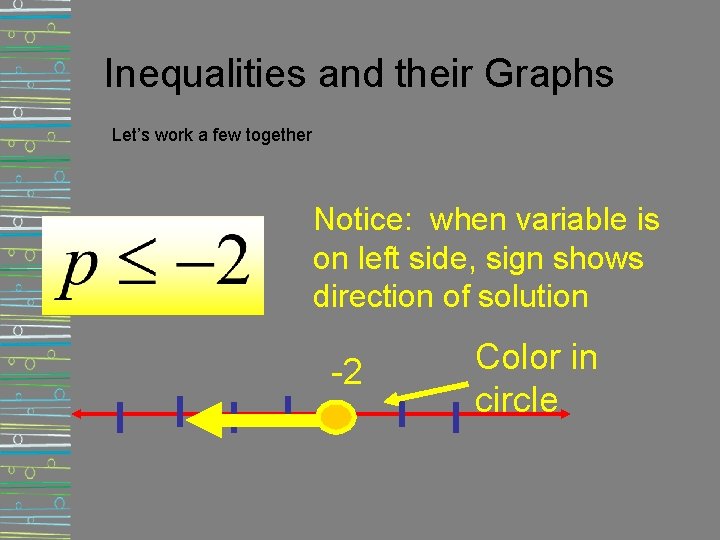 Inequalities and their Graphs

Let's work a few together

$p \leq -2$

Notice: when variable is on left side, sign shows direction of solution

-2

Color in circle